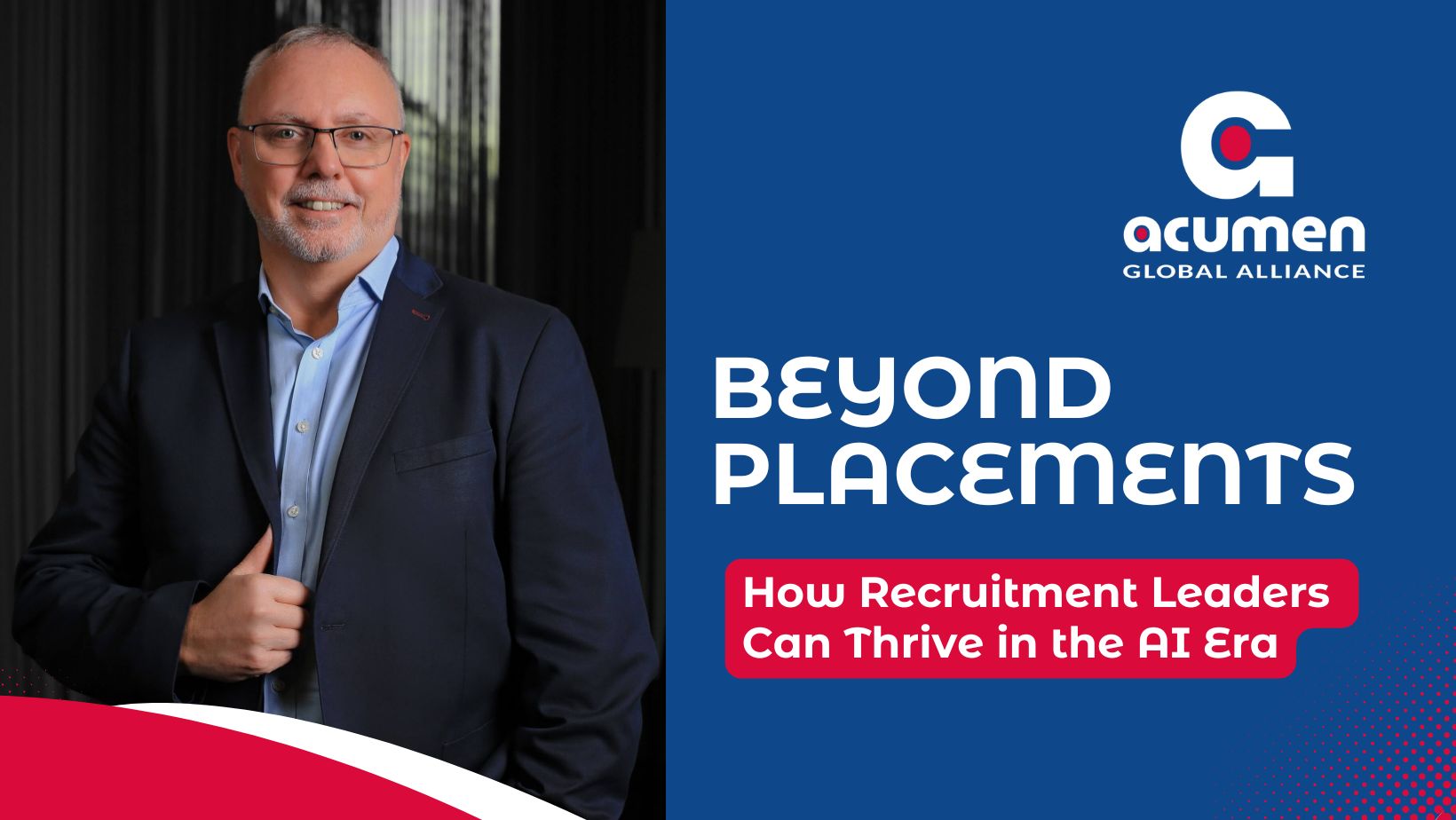 acumen
GLOBAL ALLIANCE

BEYOND PLACEMENTS

How Recruitment Leaders Can Thrive in the AI Era